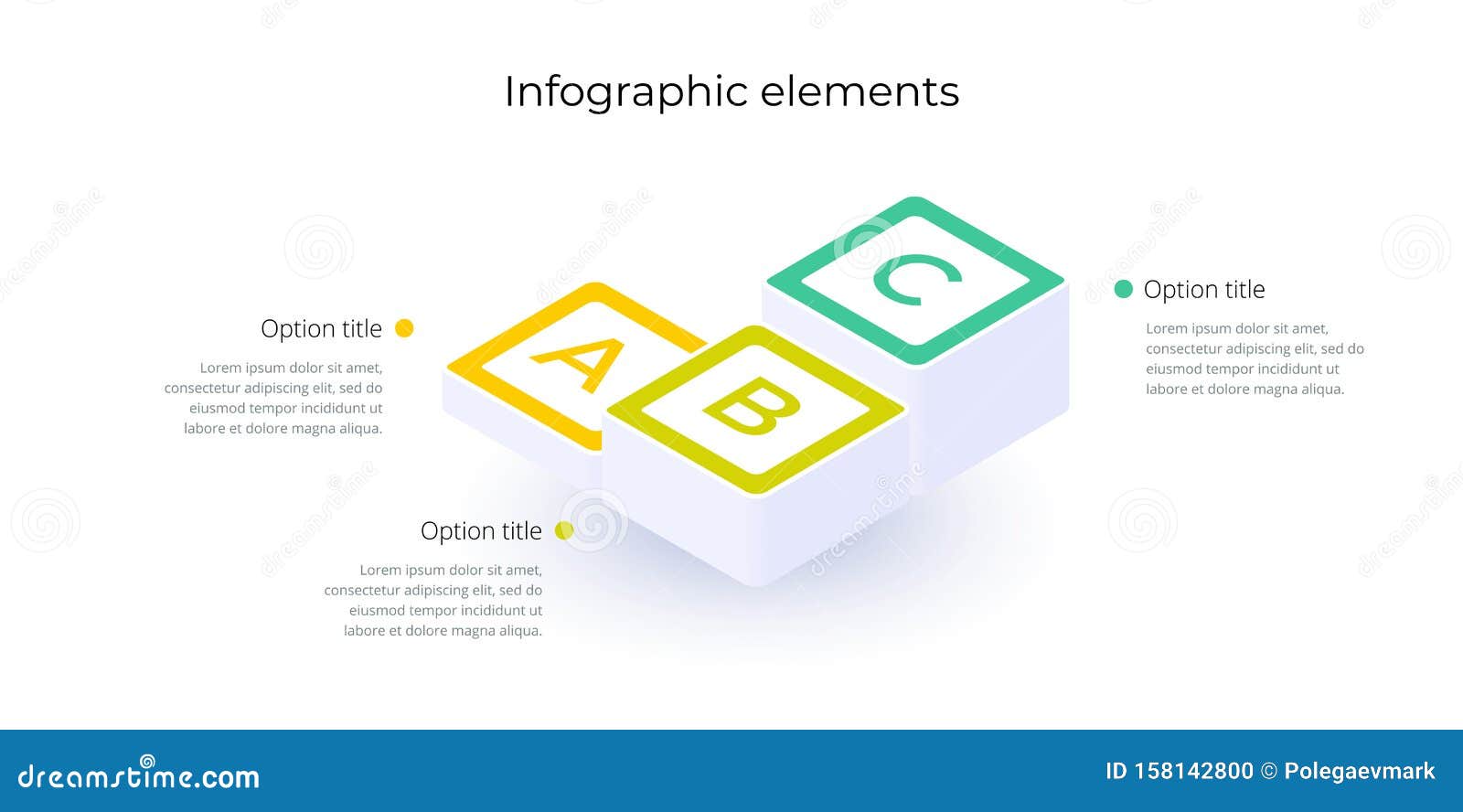 Infographic elements

Option title

Lorem ipsum dolor sit amet, consectetur adipiscing elit, sed do eiusmod tempor incididunt ut labore et dolore magna aliqua.

A

B

C

Option title

Lorem ipsum dolor sit amet, consectetur adipiscing elit, sed do eiusmod tempor incididunt ut labore et dolore magna aliqua.

Option title

Lorem ipsum dolor sit amet, consectetur adipiscing elit, sed do eiusmod tempor incididunt ut labore et dolore magna aliqua.

dreamstime.com

ID 158142800 © Polegaevmark